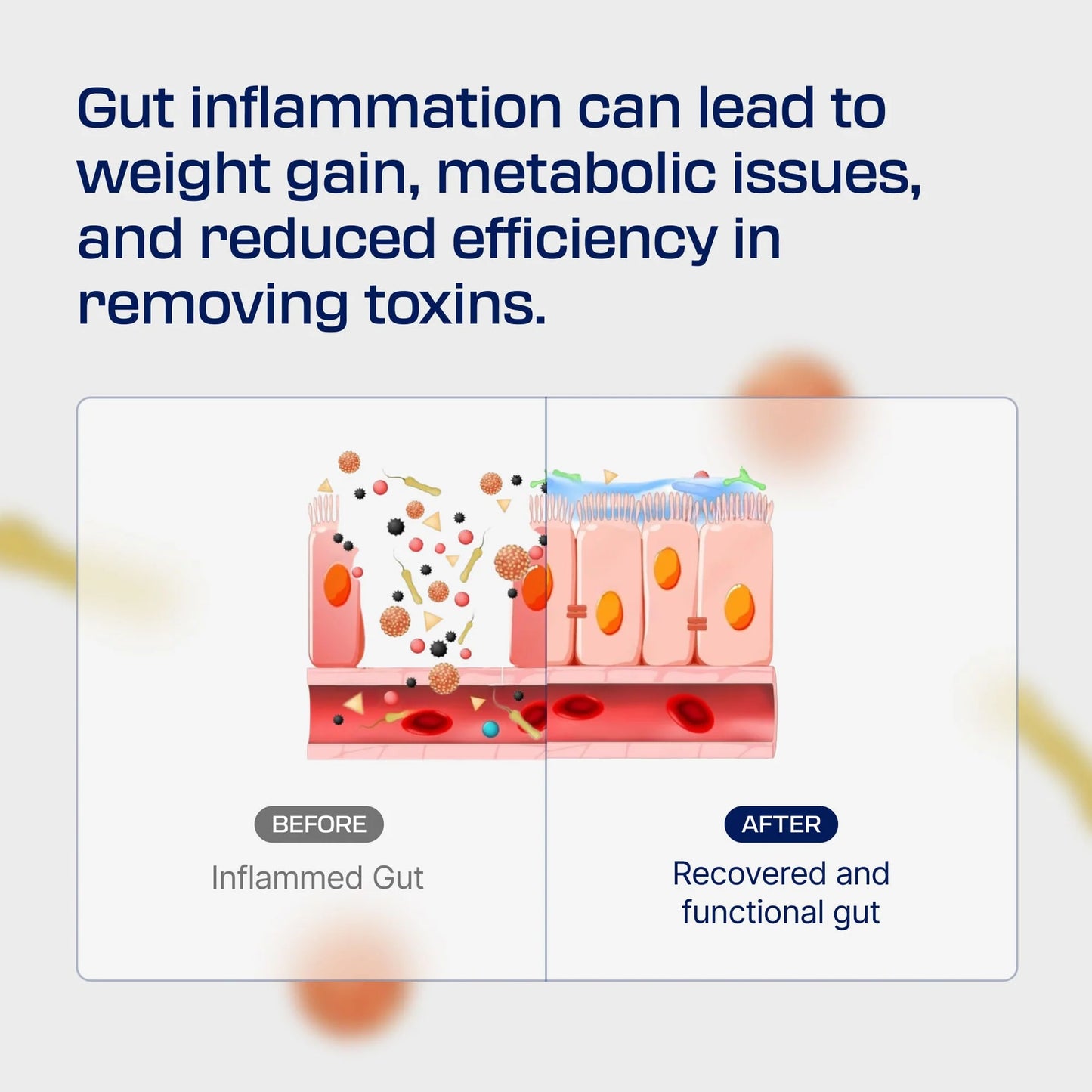 Gut inflammation can lead to weight gain, metabolic issues, and reduced efficiency in removing toxins.

BEFORE

Inflammed Gut

AFTER

Recovered and functional gut